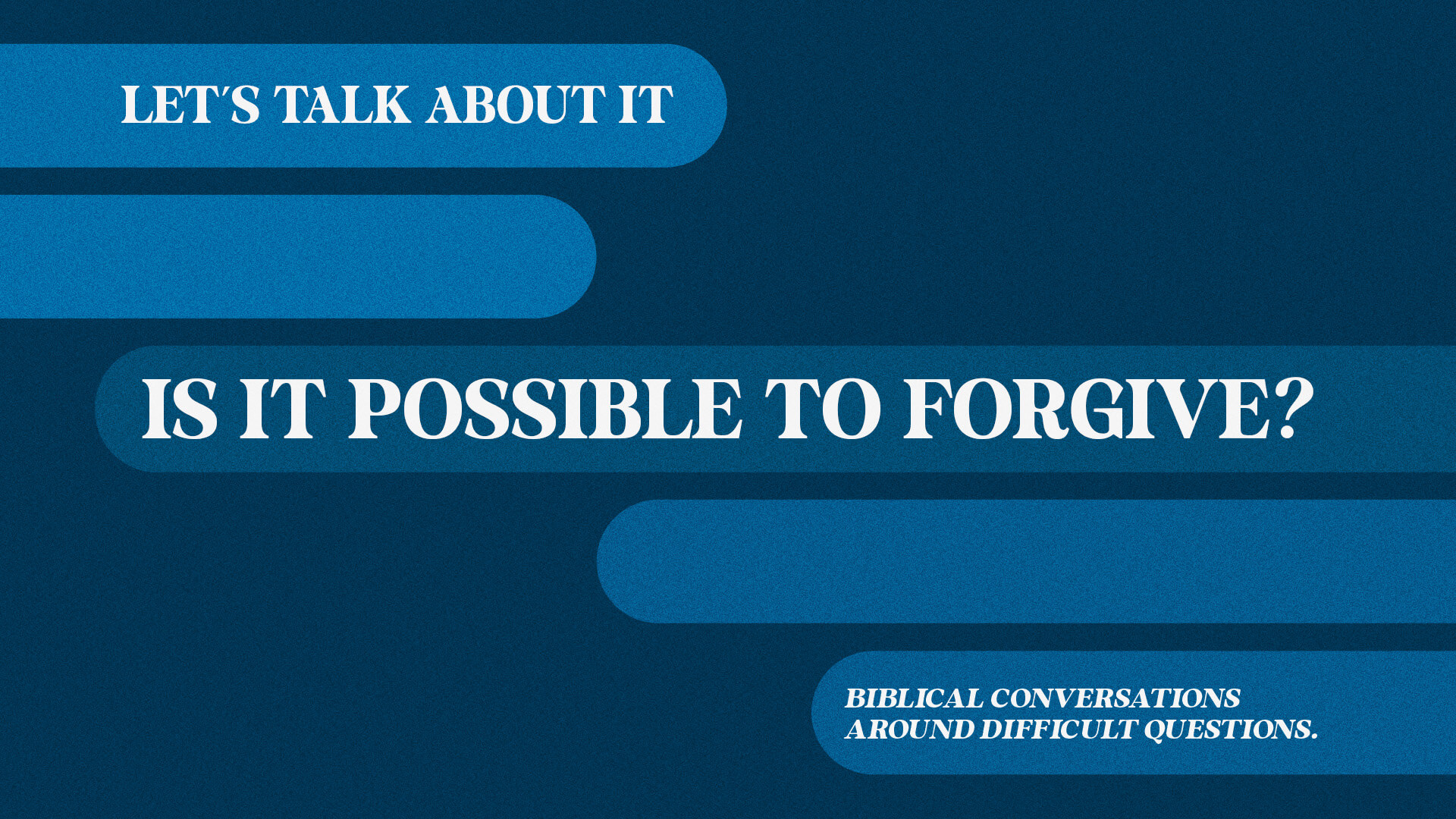 LET'S TALK ABOUT IT

IS IT POSSIBLE TO FORGIVE?

BIBLICAL CONVERSATIONS AROUND DIFFICULT QUESTIONS.